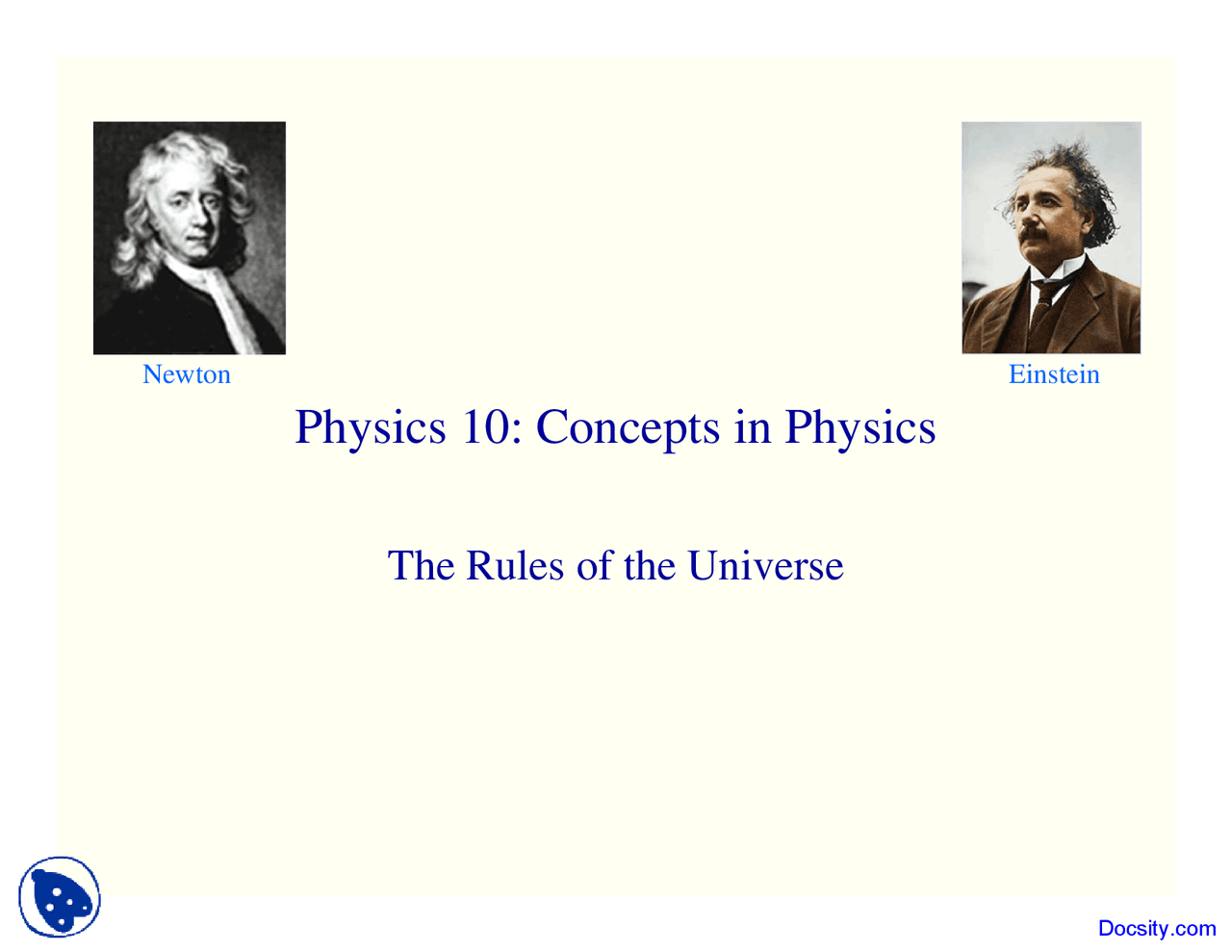 Newton

Einstein

Physics 10: Concepts in Physics

The Rules of the Universe

Docsity.com